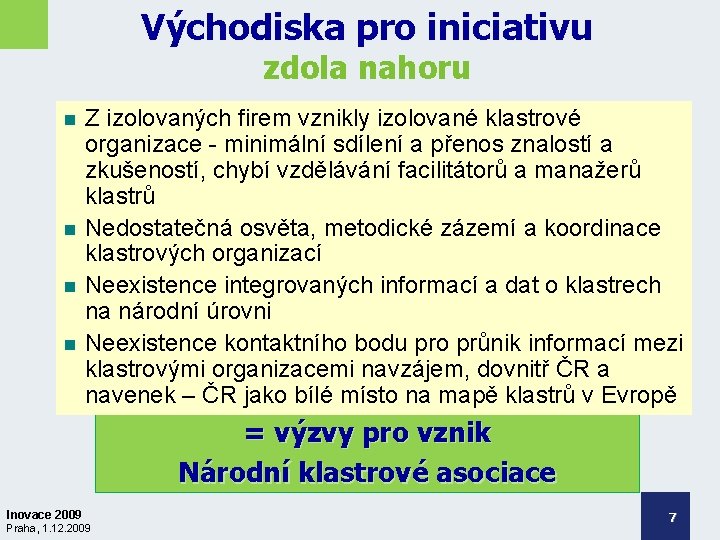 Východiska pro iniciativu
zdola nahoru

Z izolovaných firem vznikly izolované klastrové organizace - minimální sdílení a přenos znalostí a zkušeností, chybí vzdělávání facilitátorů a manažerů klastrů

Nedostatečná osvěta, metodické zázemí a koordinace klastrových organizací

Neexistence integrovaných informací a dat o klastrech na národní úrovni

Neexistence kontaktního bodu pro průnik informací mezi klastrovými organizacemi navzájem, dovnitř ČR a navenek – ČR jako bílé místo na mapě klastrů v Evropě

= výzvy pro vznik
Národní klastrové asociace

Inovace 2009
Praha, 1.12.2009

7